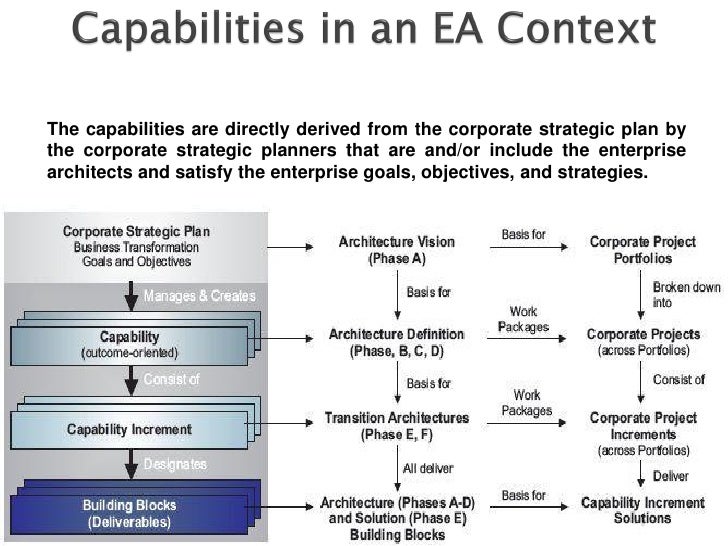 Capabilities in an EA Context

The capabilities are directly derived from the corporate strategic plan by the corporate strategic planners that are and/or include the enterprise architects and satisfy the enterprise goals, objectives, and strategies.

Corporate Strategic Plan
Business Transformation
Goals and Objectives

Manages & Creates

Capability
(outcome-oriented)

Consist of

Capability Increment

Designates

Building Blocks
(Deliverables)

Architecture Vision
(Phase A)

Basis for

Architecture Definition
(Phase, B, C, D)

Basis for

Transition Architectures
(Phase E, F)

All deliver

Architecture (Phases A-D)
and Solution (Phase E)
Building Blocks

Basis for

Work Packages

Work Packages

Basis for

Corporate Project
Portfolios

Broken down into

Corporate Projects
(across Portfolios)

Consist of

Corporate Project
Increments
(across Portfolios)

Deliver

Capability Increment
Solutions